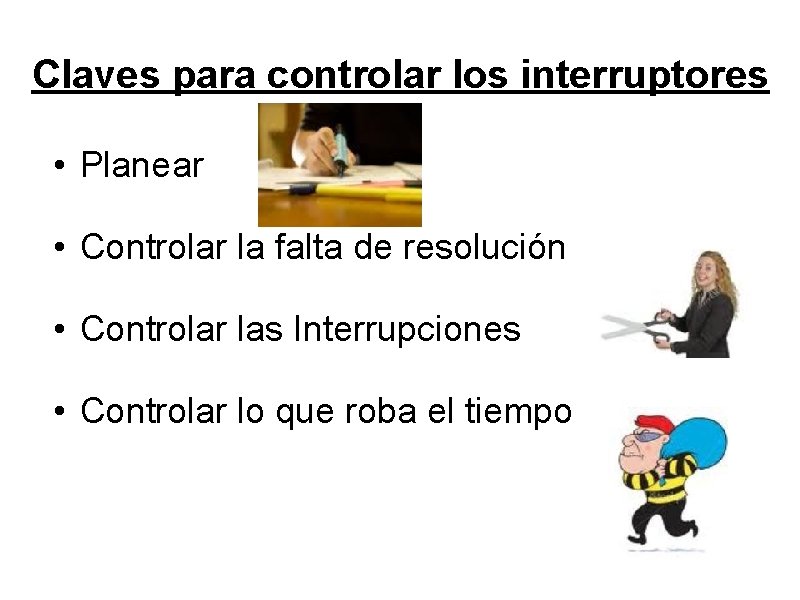 Claves para controlar los interruptores

• Planear

• Controlar la falta de resolución

• Controlar las Interrupciones

• Controlar lo que roba el tiempo